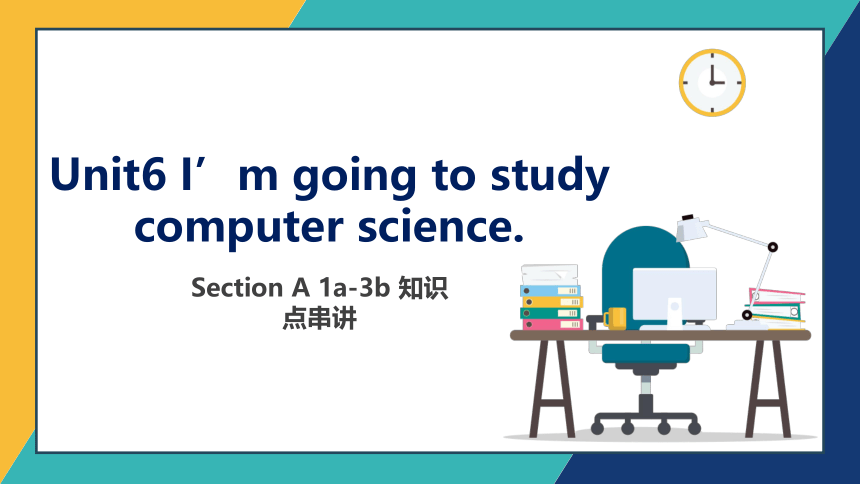 Unit6 I’m going to study computer science.

Section A 1a-3b 知识点串讲